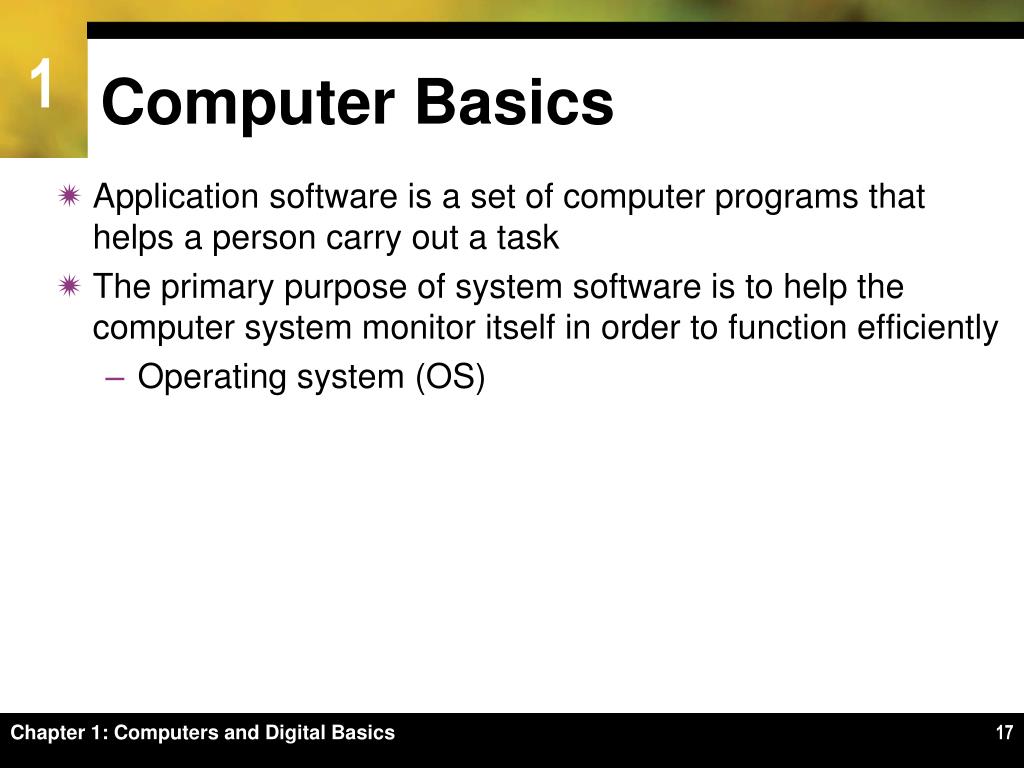 1

Computer Basics

Application software is a set of computer programs that helps a person carry out a task

The primary purpose of system software is to help the computer system monitor itself in order to function efficiently

– Operating system (OS)

Chapter 1: Computers and Digital Basics

17